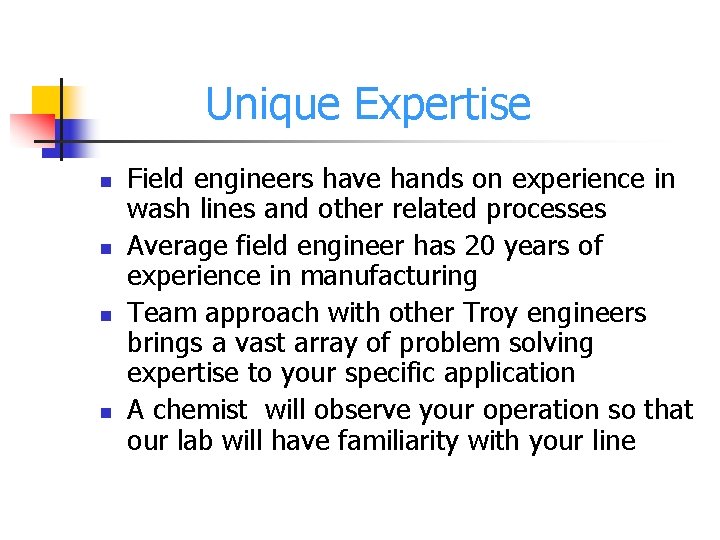 Unique Expertise

- Field engineers have hands on experience in wash lines and other related processes
- Average field engineer has 20 years of experience in manufacturing
- Team approach with other Troy engineers brings a vast array of problem solving expertise to your specific application
- A chemist will observe your operation so that our lab will have familiarity with your line